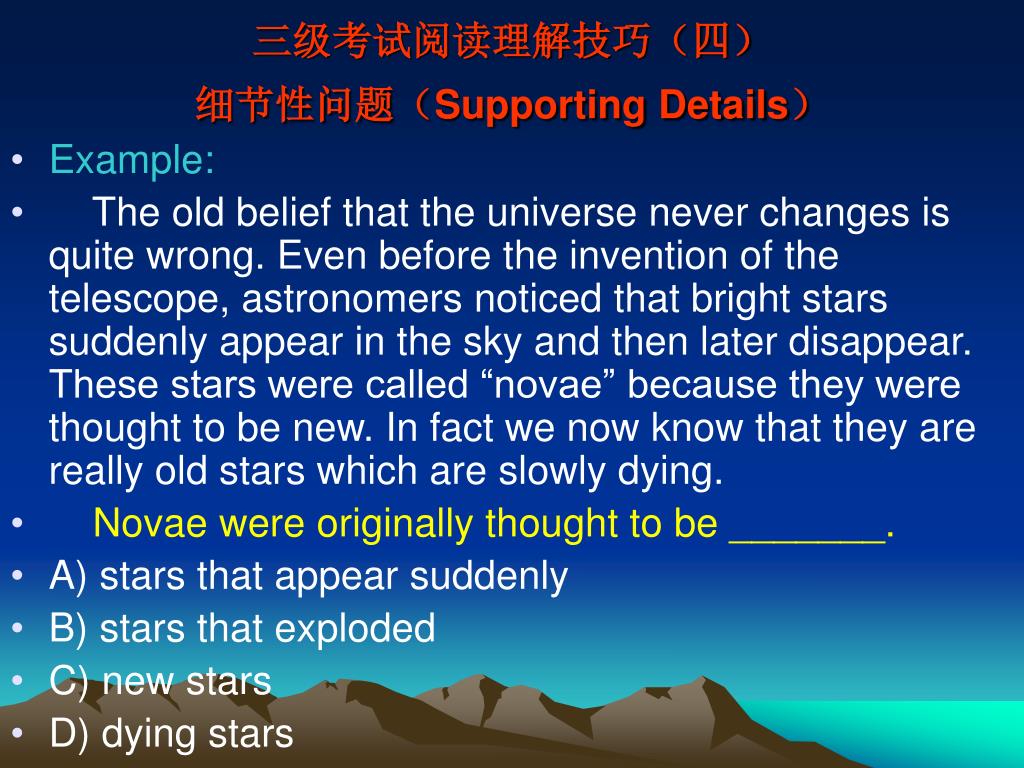 三级考试阅读理解技巧（四）
细节性问题（Supporting Details）

• Example:
• The old belief that the universe never changes is quite wrong. Even before the invention of the telescope, astronomers noticed that bright stars suddenly appear in the sky and then later disappear. These stars were called “novae” because they were thought to be new. In fact we now know that they are really old stars which are slowly dying.
• Novae were originally thought to be _______.
• A) stars that appear suddenly
• B) stars that exploded
• C) new stars
• D) dying stars